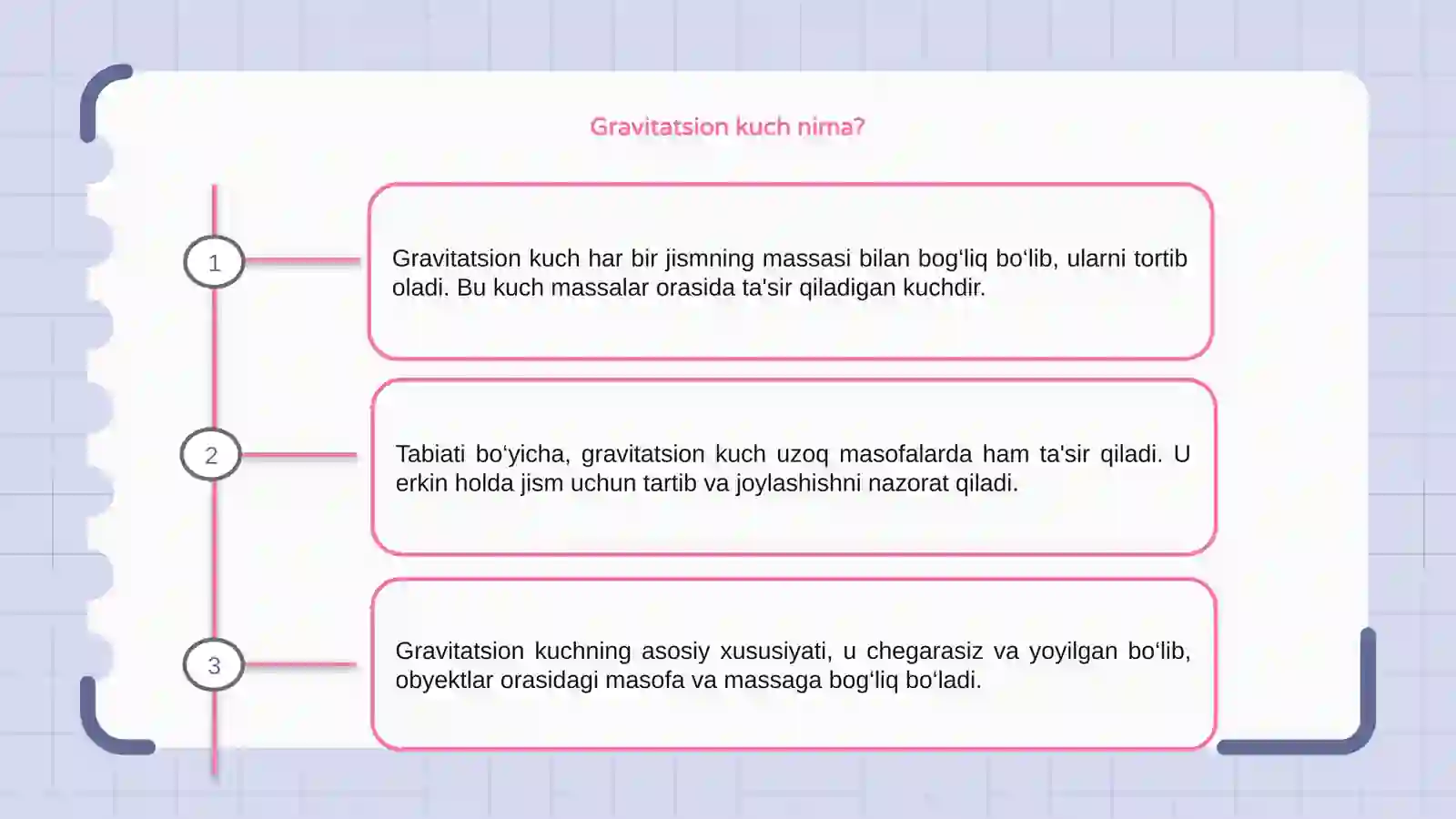 Gravitatsion kuch nima?

1

Gravitatsion kuch har bir jismning massasi bilan bog‘liq bo‘lib, ularni tortib oladi. Bu kuch massalar orasida ta'sir qiladigan kuchdir.

2

Tabiati bo‘yicha, gravitatsion kuch uzoq masofalarda ham ta'sir qiladi. U erkin holda jism uchun tartib va joylashishni nazorat qiladi.

3

Gravitatsion kuchning asosiy xususiyati, u chegarasiz va yoyilgan bo‘lib, obyektlar orasidagi masofa va massaga bog‘liq bo‘ladi.